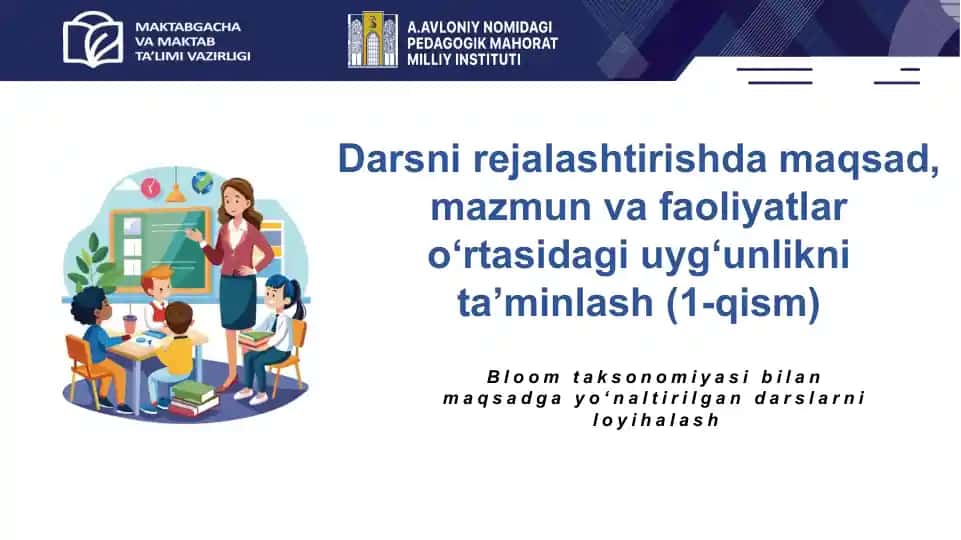 MAKTABGACHA VA MAKTAB TA'LIMI VAZIRLIGI

A.AVLONIY NOMIDAGI PEDAGOGIK MAHORAT MILLIY INSTITUTI

Darsni rejalashtirishda maqsad, mazmun va faoliyatlar o‘rtasidagi uyg‘unlikni ta’minlash (1-qism)

Bloom taksonomiyasi bilan maqsadga yo‘naltirilgan darslarni loyihalash